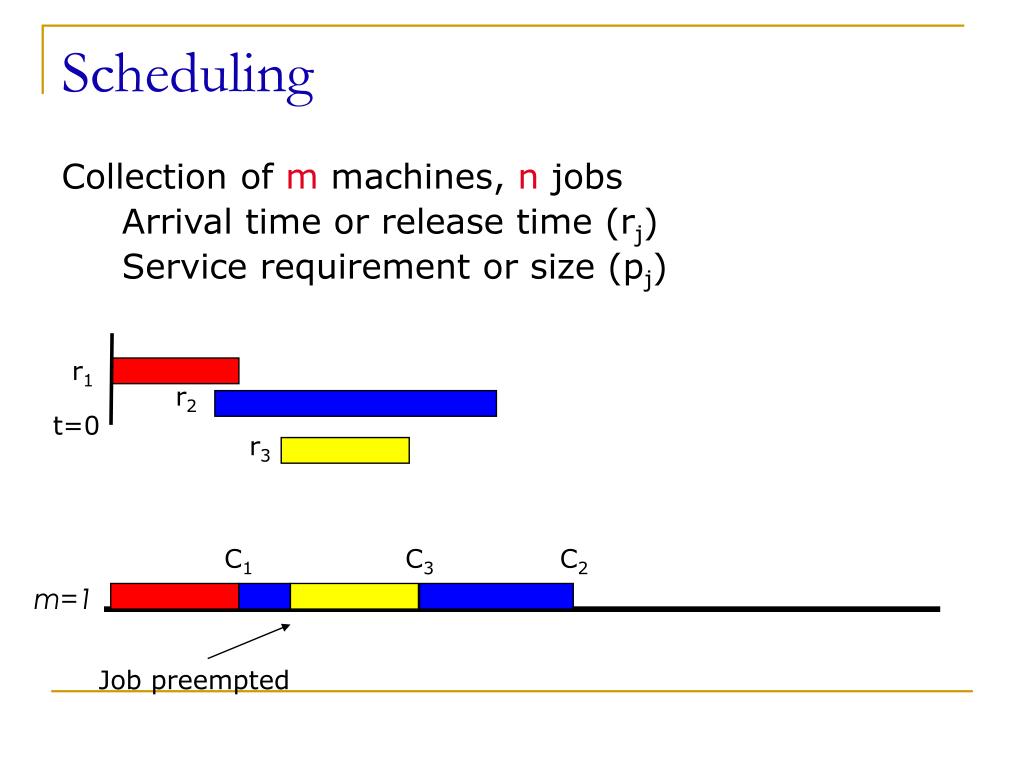 Scheduling

Collection of m machines, n jobs
Arrival time or release time ($r_j$)
Service requirement or size ($p_j$)

$r_1$
$r_2$
t=0
$r_3$

$C_1$ $C_3$ $C_2$
m=1

Job preempted